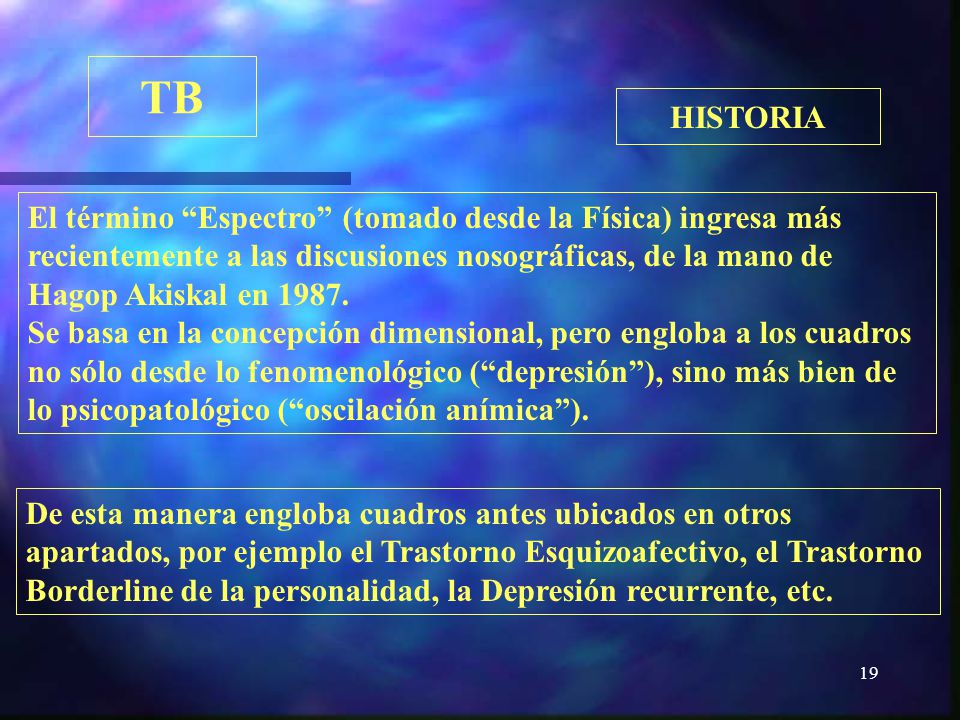 TB

HISTORIA

El término “Espectro” (tomado desde la Física) ingresa más recientemente a las discusiones nosográficas, de la mano de Hagop Akiskal en 1987.
Se basa en la concepción dimensional, pero engloba a los cuadros no sólo desde lo fenomenológico (“depresión”), sino más bien de lo psicopatológico (“oscilación anímica”).

De esta manera engloba cuadros antes ubicados en otros apartados, por ejemplo el Trastorno Esquizoafectivo, el Trastorno Borderline de la personalidad, la Depresión recurrente, etc.

19